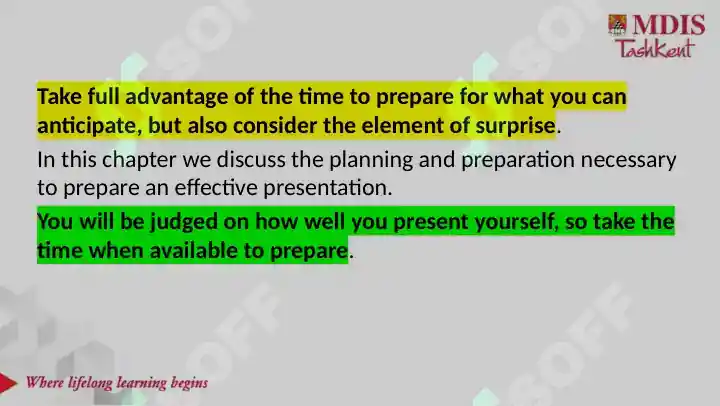 MDIS
Tashkent

Take full advantage of the time to prepare for what you can anticipate, but also consider the element of surprise.

In this chapter we discuss the planning and preparation necessary to prepare an effective presentation.

You will be judged on how well you present yourself, so take the time when available to prepare.

Where lifelong learning begins